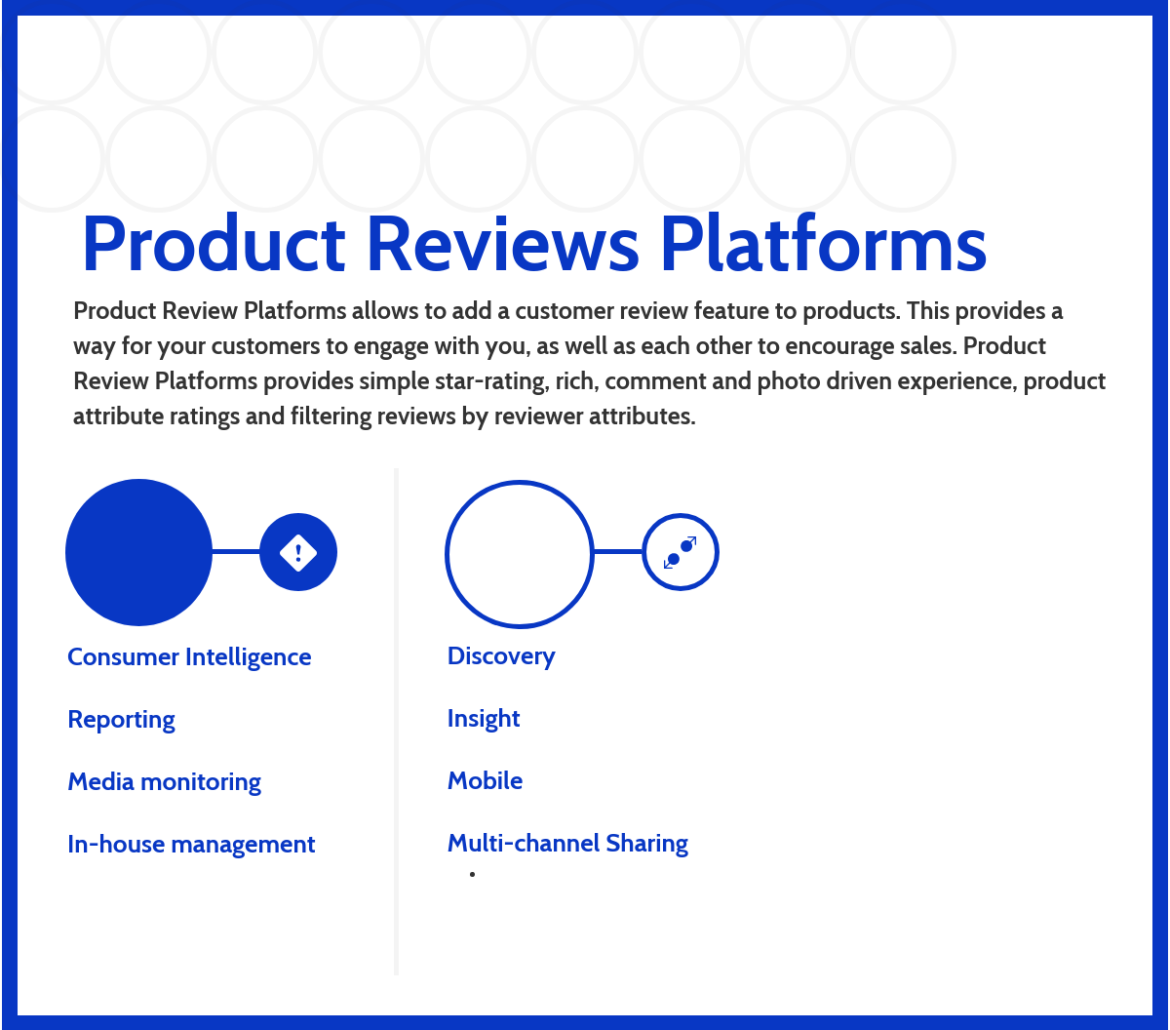 Product Reviews Platforms

Product Review Platforms allows to add a customer review feature to products. This provides a way for your customers to engage with you, as well as each other to encourage sales. Product Review Platforms provides simple star-rating, rich, comment and photo driven experience, product attribute ratings and filtering reviews by reviewer attributes.

Consumer Intelligence

Reporting

Media monitoring

In-house management

Discovery

Insight

Mobile

Multi-channel Sharing